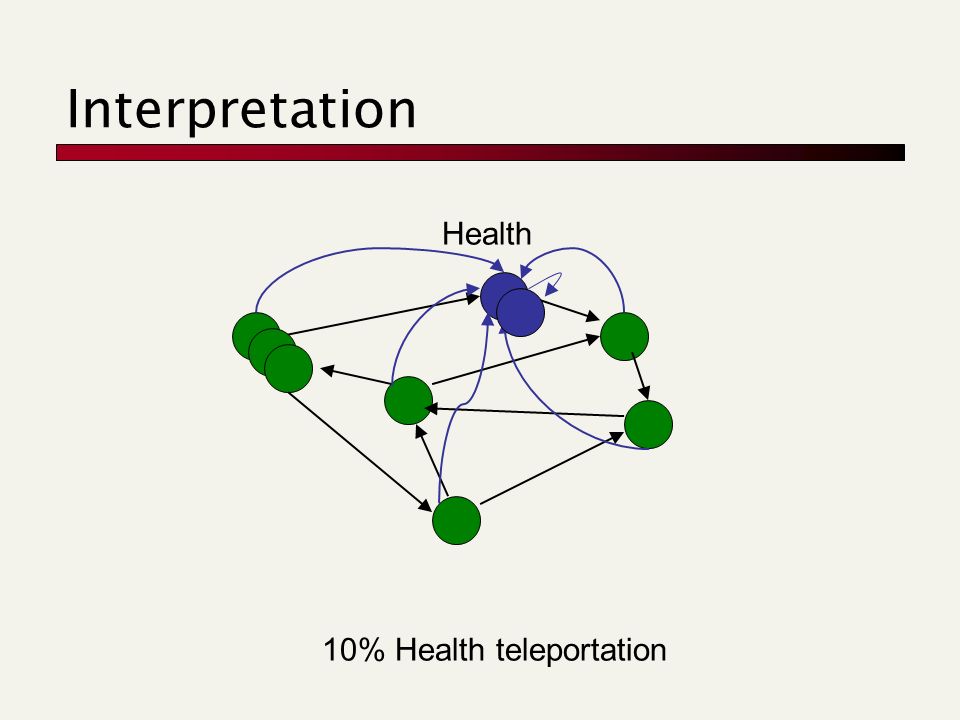 Interpretation

Health

10% Health teleportation